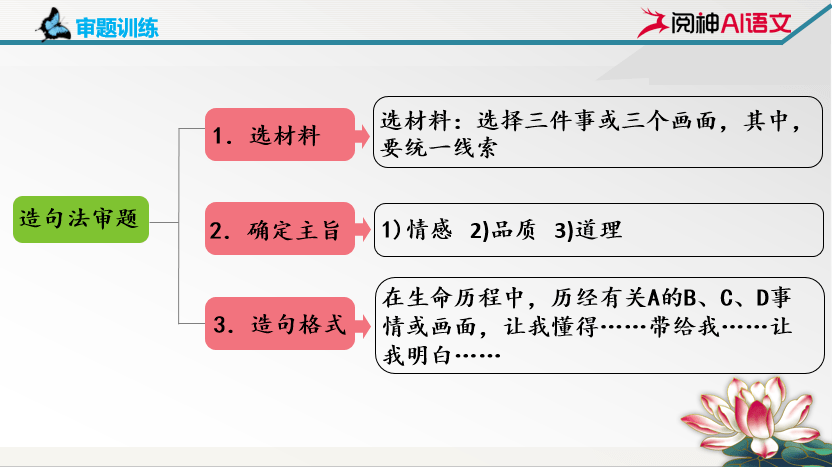 审题训练

阅神AI语文

造句法审题

1. 选材料

选材料：选择三件事或三个画面，其中，要统一线索

2. 确定主旨

1)情感 2)品质 3)道理

3. 造句格式

在生命历程中，历经有关A的B、C、D事情或画面，让我懂得……带给我……让我明白……